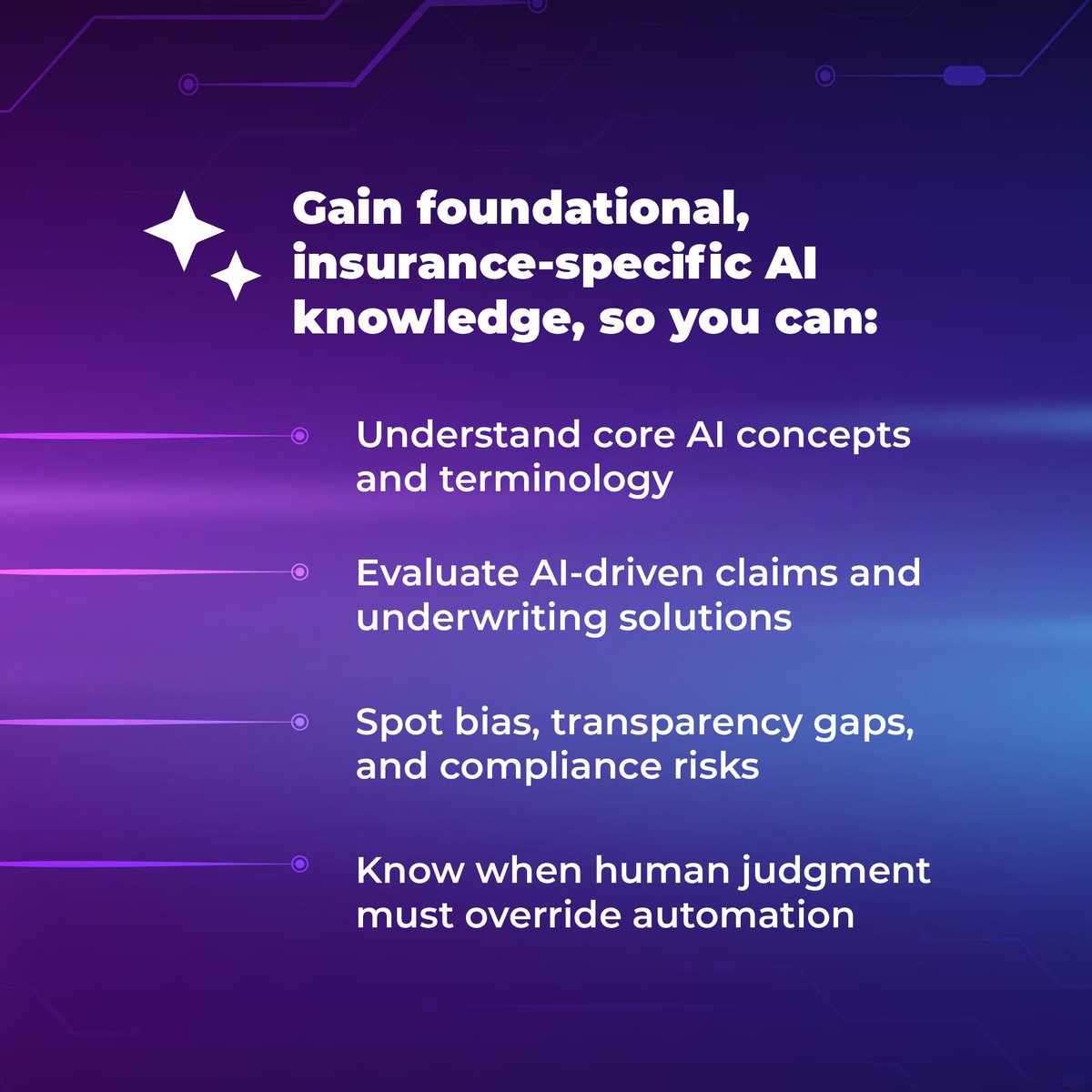 Gain foundational, insurance-specific AI knowledge, so you can:

Understand core AI concepts and terminology

Evaluate AI-driven claims and underwriting solutions

Spot bias, transparency gaps, and compliance risks

Know when human judgment must override automation